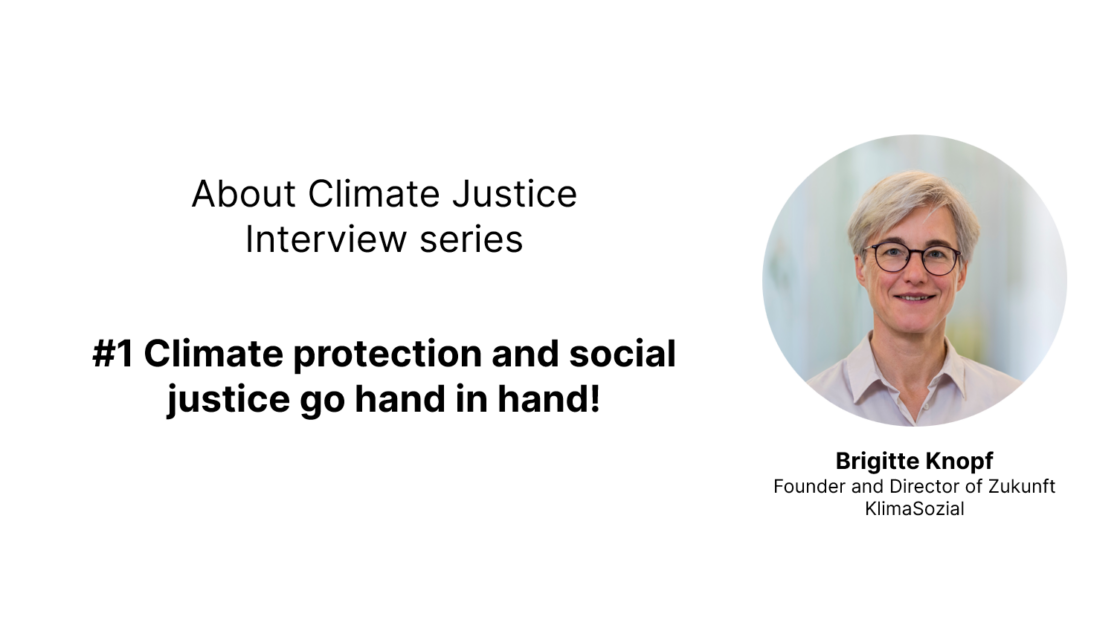 About Climate Justice
Interview series

#1 Climate protection and social justice go hand in hand!

Brigitte Knopf
Founder and Director of Zukunft KlimaSozial